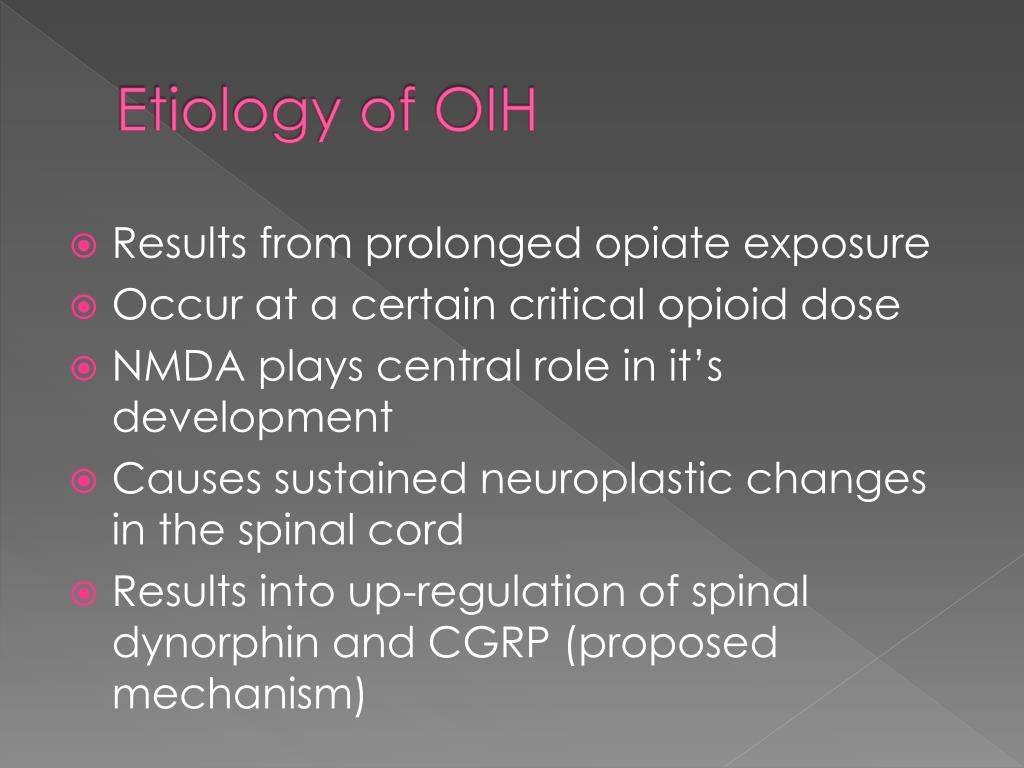 Etiology of OIH

Results from prolonged opiate exposure
Occur at a certain critical opioid dose
NMDA plays central role in it's development
Causes sustained neuroplastic changes in the spinal cord
Results into up-regulation of spinal dynorphin and CGRP (proposed mechanism)